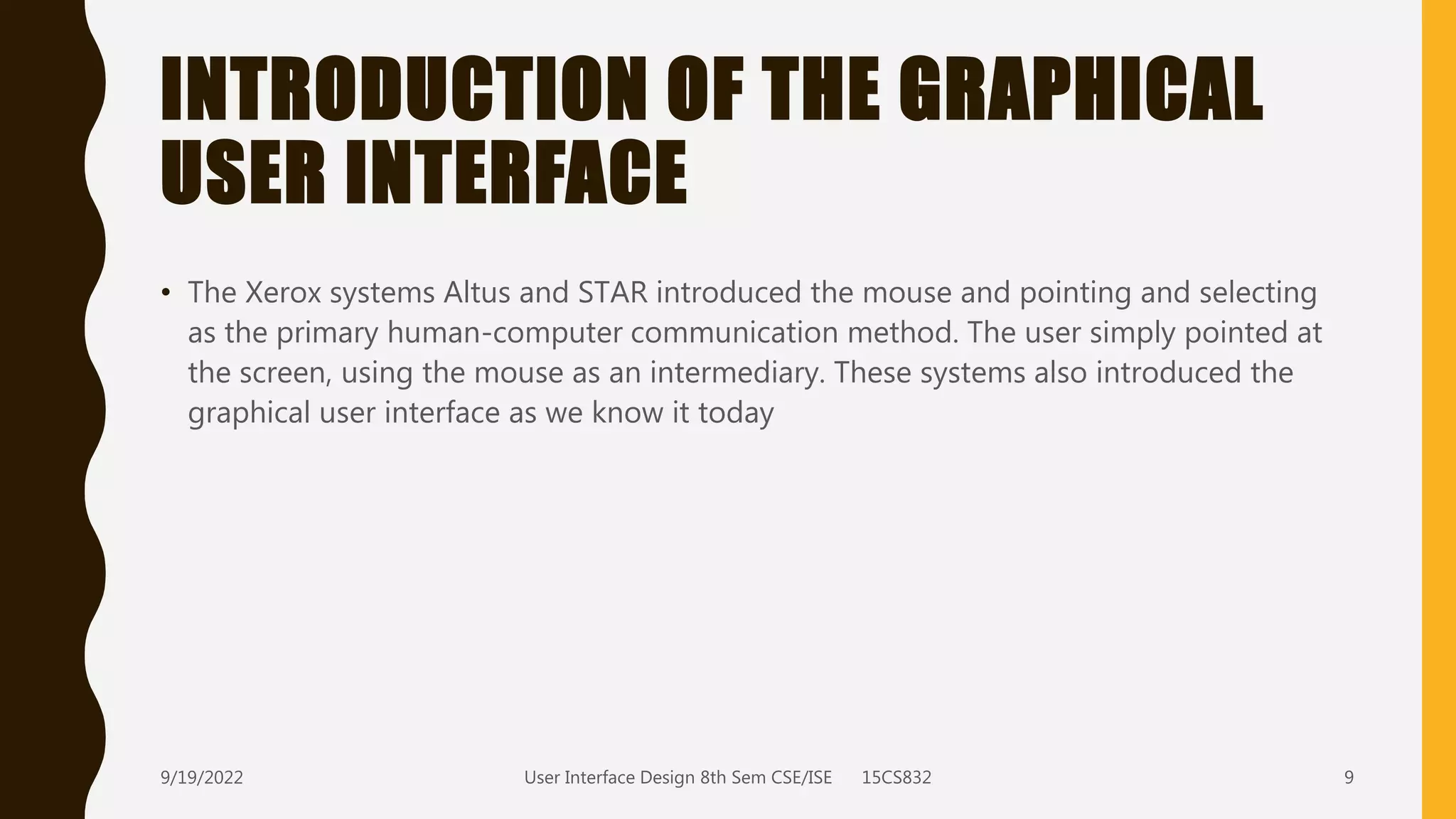 INTRODUCTION OF THE GRAPHICAL USER INTERFACE

• The Xerox systems Altus and STAR introduced the mouse and pointing and selecting as the primary human-computer communication method. The user simply pointed at the screen, using the mouse as an intermediary. These systems also introduced the graphical user interface as we know it today

9/19/2022

User Interface Design 8th Sem CSE/ISE 15CS832

9